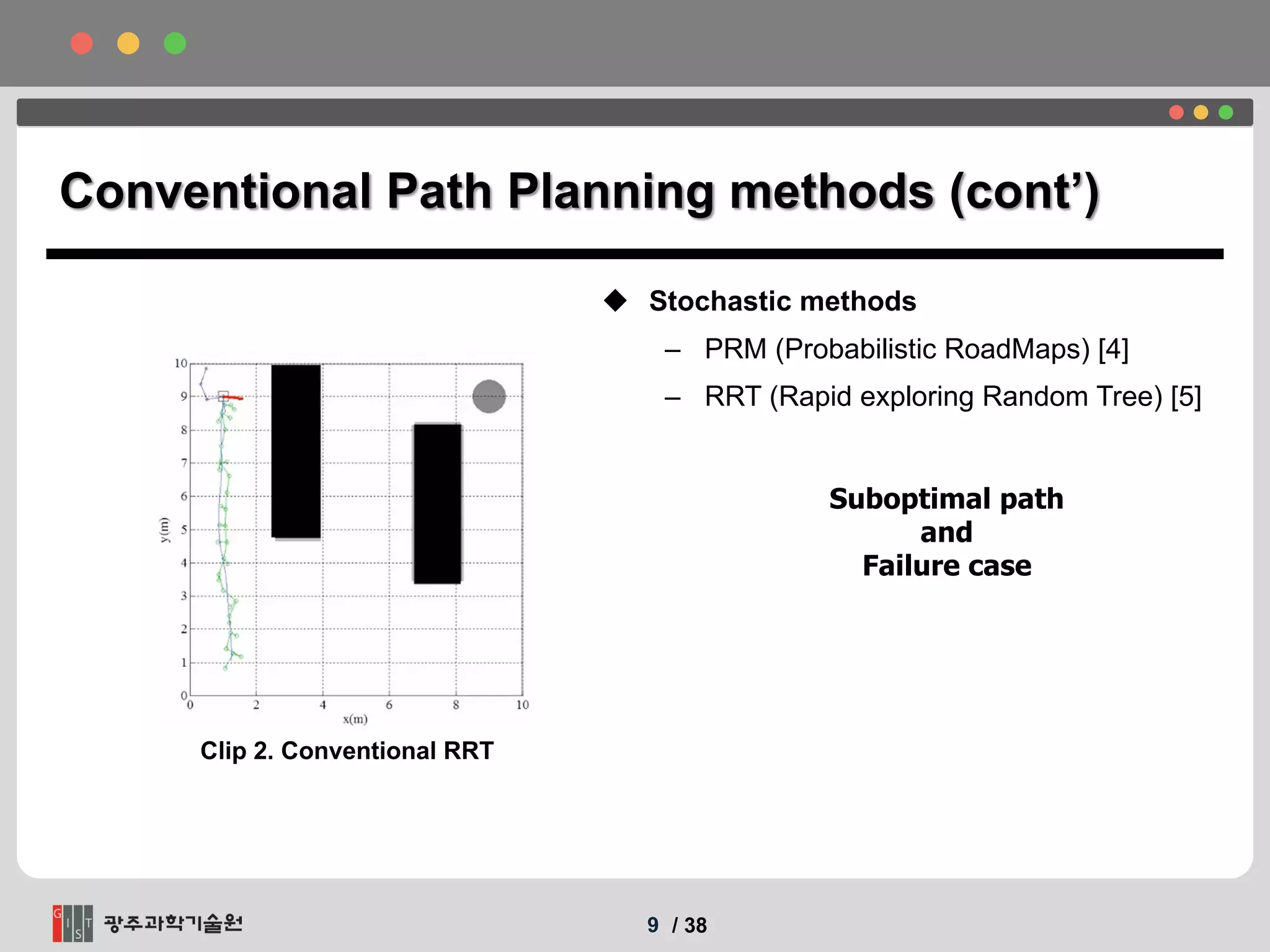 Conventional Path Planning methods (cont')

10
9
8
7
6
5
4
3
2
1
0
y(m)
0
2
4
6
8
10
x(m)

Clip 2. Conventional RRT

◆ Stochastic methods

– PRM (Probabilistic RoadMaps) [4]

– RRT (Rapid exploring Random Tree) [5]

Suboptimal path
and
Failure case

G I S T 광주과학기술원

9 / 38